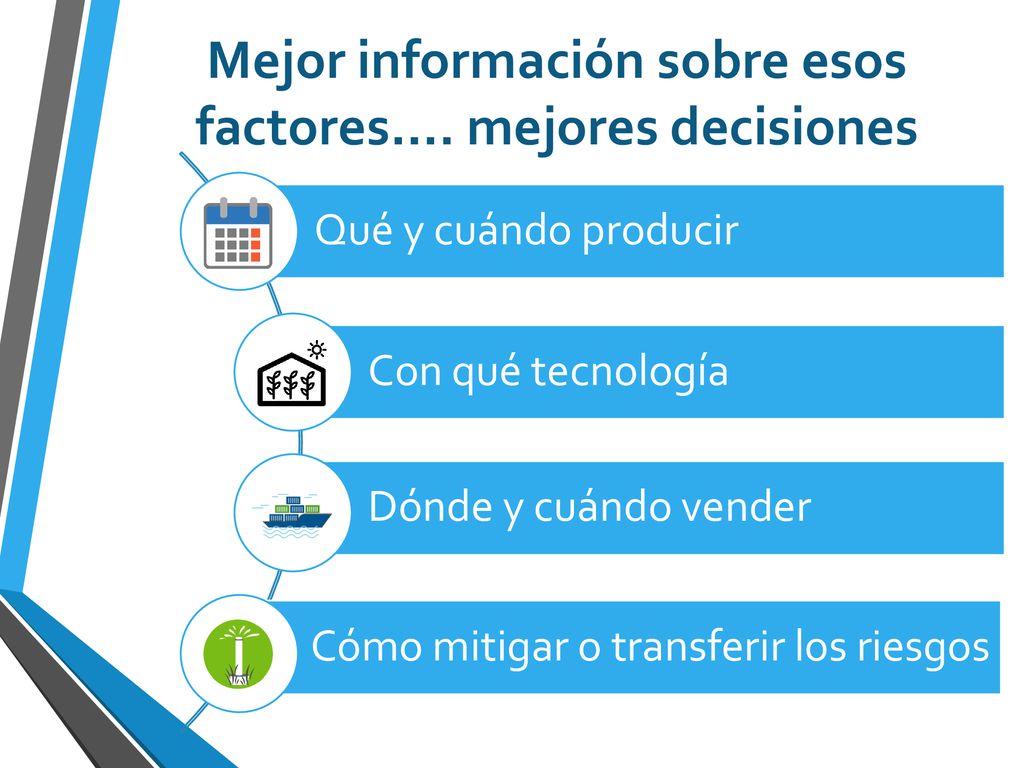 Mejor información sobre esos factores…. mejores decisiones

Qué y cuándo producir

Con qué tecnología

Dónde y cuándo vender

Cómo mitigar o transferir los riesgos